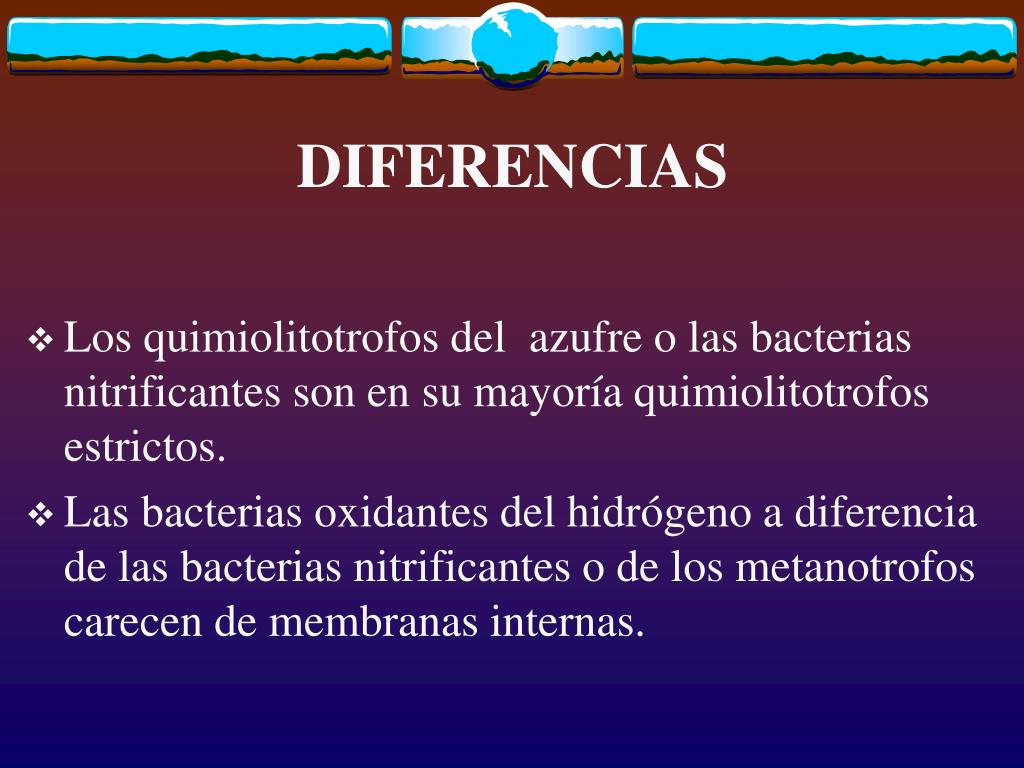 DIFERENCIAS

❖ Los quimiolitotrofos del azufre o las bacterias nitrificantes son en su mayoría quimiolitotrofos estrictos.

❖ Las bacterias oxidantes del hidrógeno a diferencia de las bacterias nitrificantes o de los metanotrofos carecen de membranas internas.